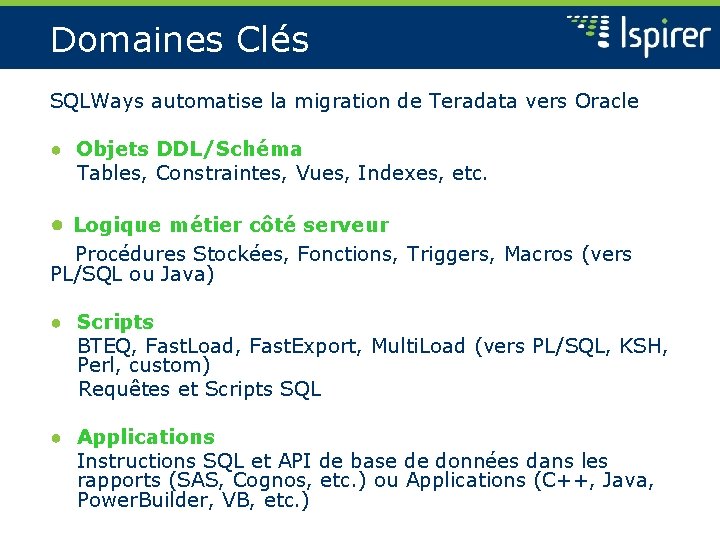 Domaines Clés

Ispirer

SQLWays automatise la migration de Teradata vers Oracle

• Objets DDL/Schéma
Tables, Constraintes, Vues, Indexes, etc.

• Logique métier côté serveur
Procédures Stockées, Fonctions, Triggers, Macros (vers PL/SQL ou Java)

• Scripts
BTEQ, FastLoad, FastExport, MultiLoad (vers PL/SQL, KSH, Perl, custom)
Requêtes et Scripts SQL

• Applications
Instructions SQL et API de base de données dans les rapports (SAS, Cognos, etc.) ou Applications (C++, Java, PowerBuilder, VB, etc.)